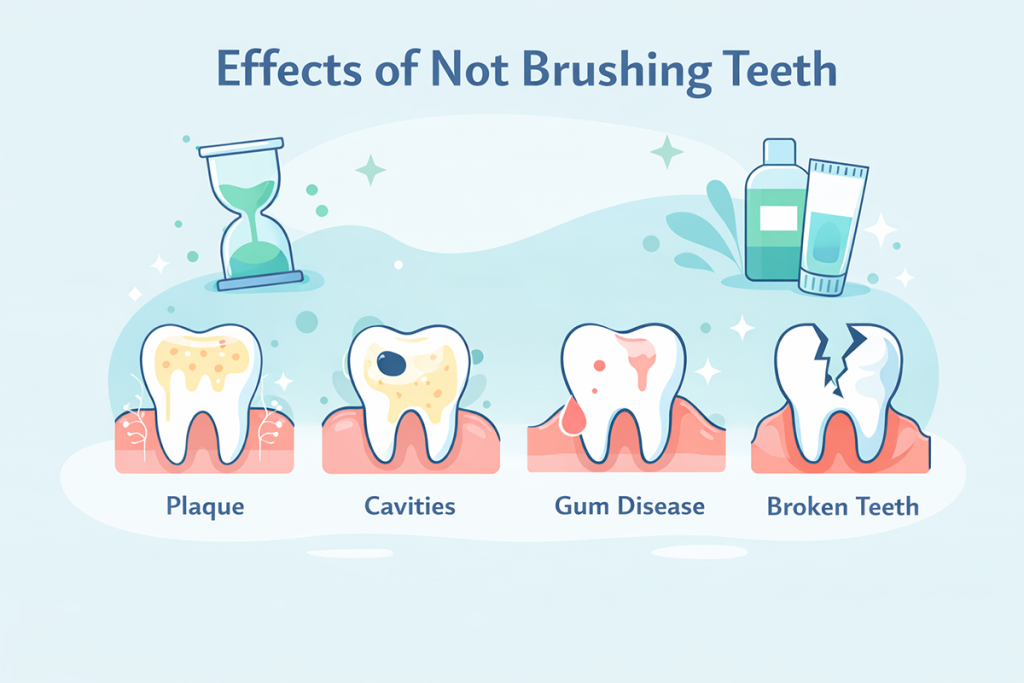 Effects of Not Brushing Teeth

Plaque

Cavities

Gum Disease

Broken Teeth